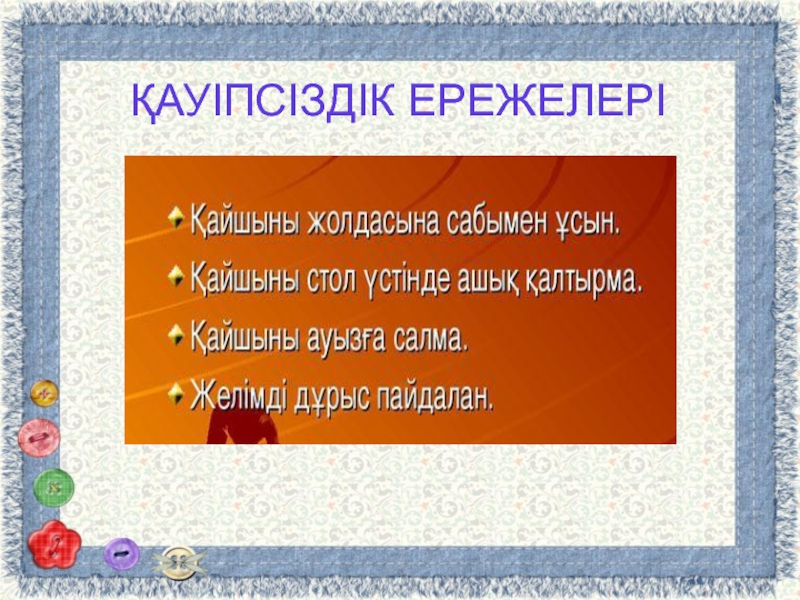 ҚАУІПСІЗДІК ЕРЕЖЕЛЕРІ

Қайшыны жолдасына сабымен ұсын.

Қайшыны стол үстінде ашық қалтырма.

Қайшыны ауызға салма.

Желімді дұрыс пайдалан.